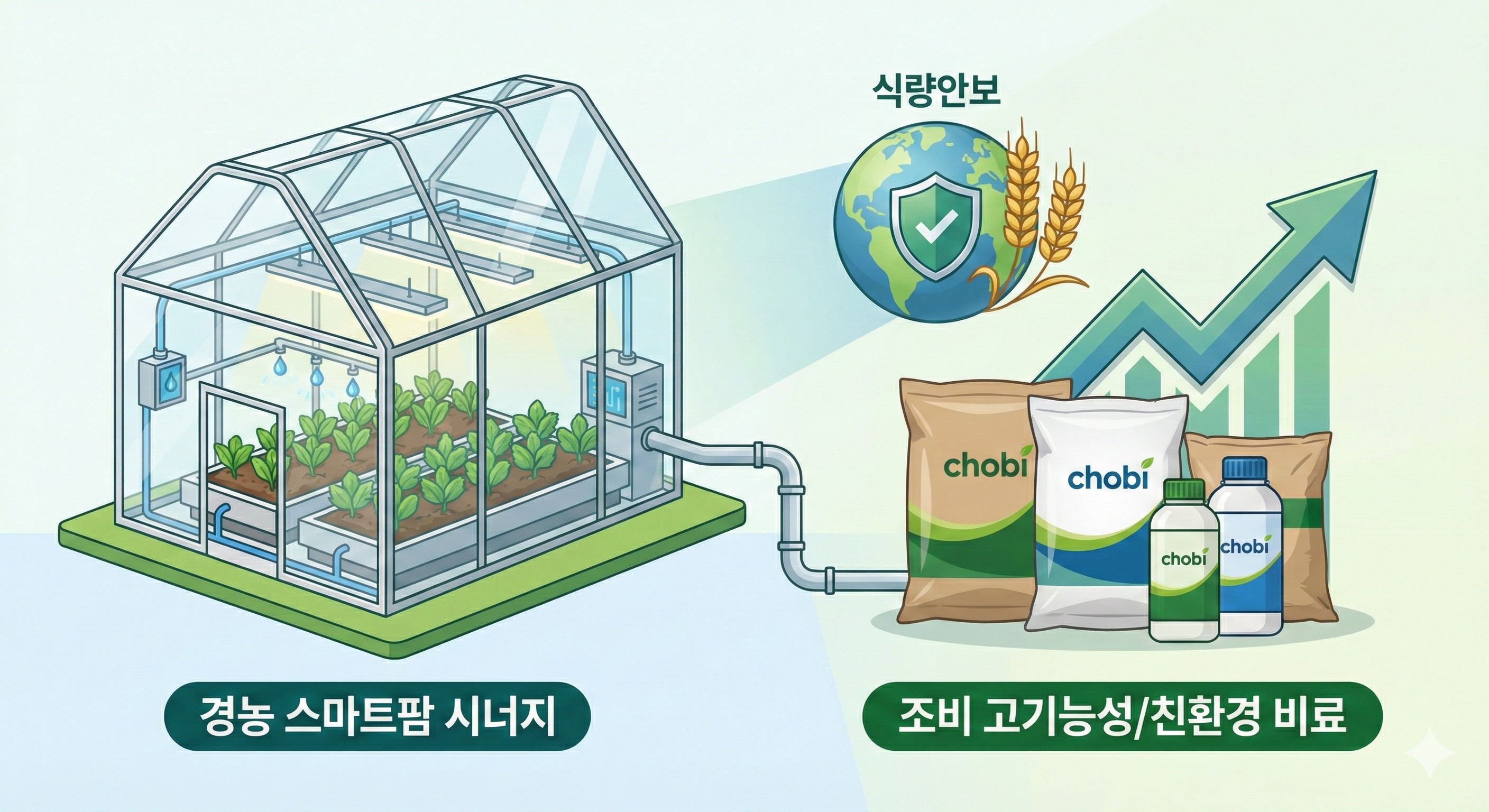 식량안보

chobi

chobi

chobi

chobi

경농 스마트팜 시너지

조비 고기능성/친환경 비료